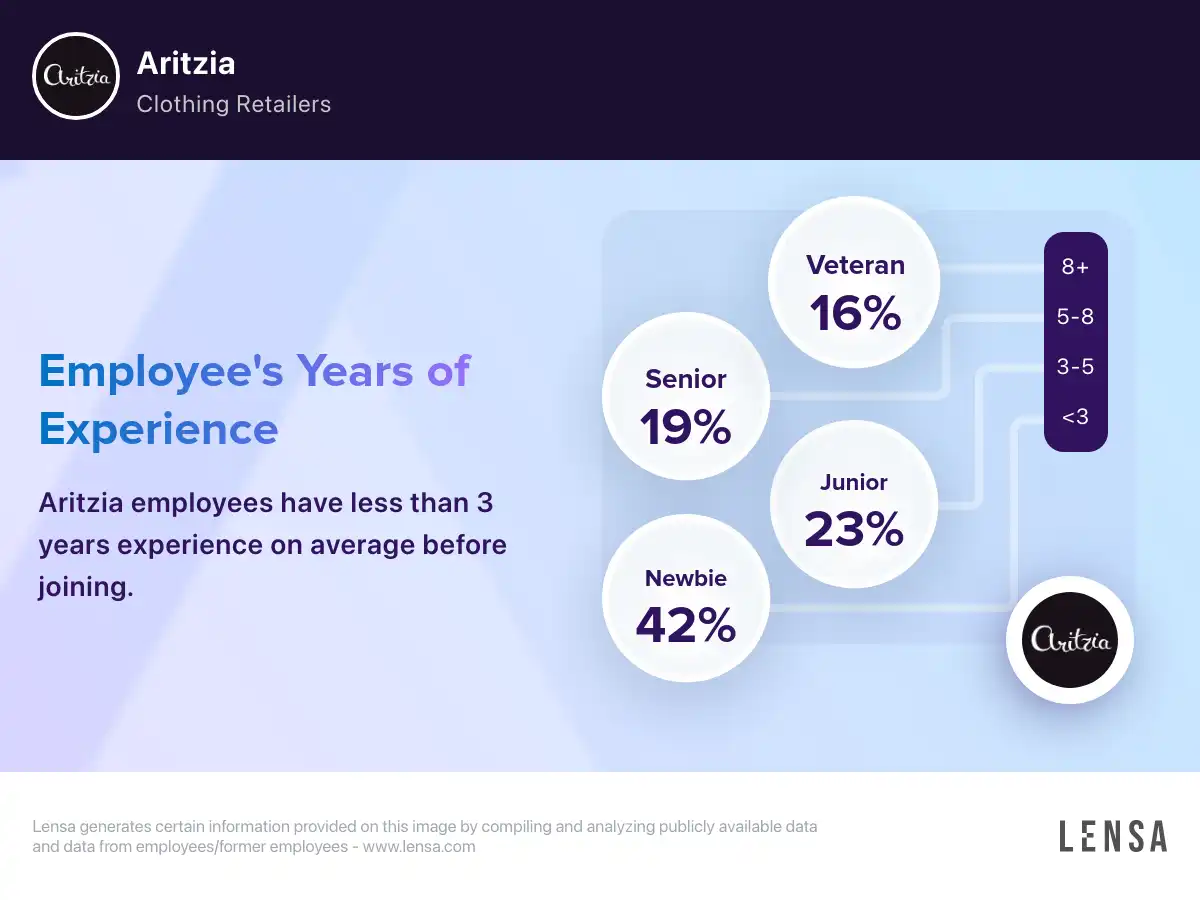 Aritzia

Aritzia
Clothing Retailers

Employee's Years of Experience

Aritzia employees have less than 3 years experience on average before joining.

Veteran
16%

Senior
19%

Junior
23%

Newbie
42%

8+
5-8
3-5
<3

Aritzia

Lensa generates certain information provided on this image by compiling and analyzing publicly available data and data from employees/former employees - www.lensa.com

LENSA